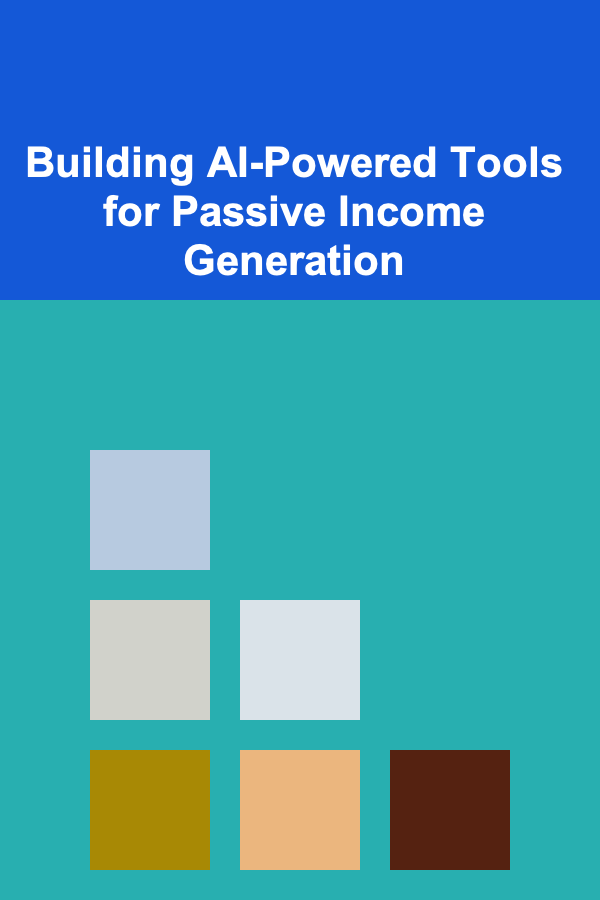 Building AI-Powered Tools for Passive Income Generation